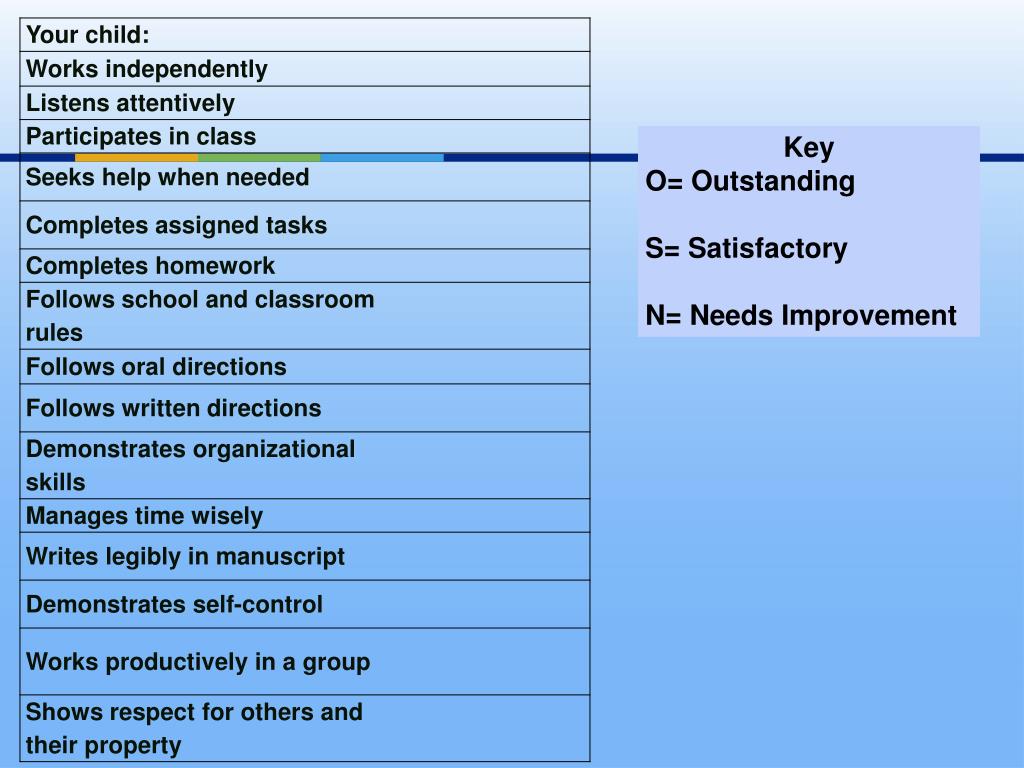 | Your child: |
|---|
| Works independently |
| Listens attentively |
| Participates in class |
| Seeks help when needed |
| Completes assigned tasks |
| Completes homework |
| Follows school and classroom rules |
| Follows oral directions |
| Follows written directions |
| Demonstrates organizational skills |
| Manages time wisely |
| Writes legibly in manuscript |
| Demonstrates self-control |
| Works productively in a group |
| Shows respect for others and their property |

Key
O= Outstanding

S= Satisfactory

N= Needs Improvement